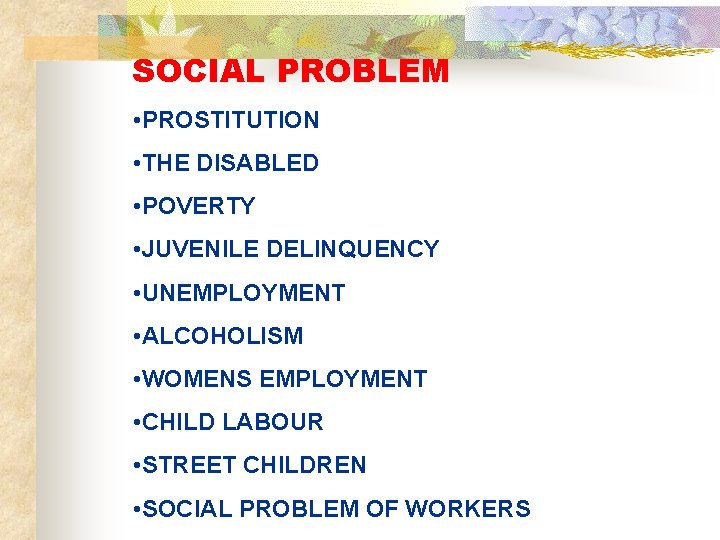 SOCIAL PROBLEM

•PROSTITUTION

•THE DISABLED

•POVERTY

•JUVENILE DELINQUENCY

•UNEMPLOYMENT

•ALCOHOLISM

•WOMENS EMPLOYMENT

•CHILD LABOUR

•STREET CHILDREN

•SOCIAL PROBLEM OF WORKERS